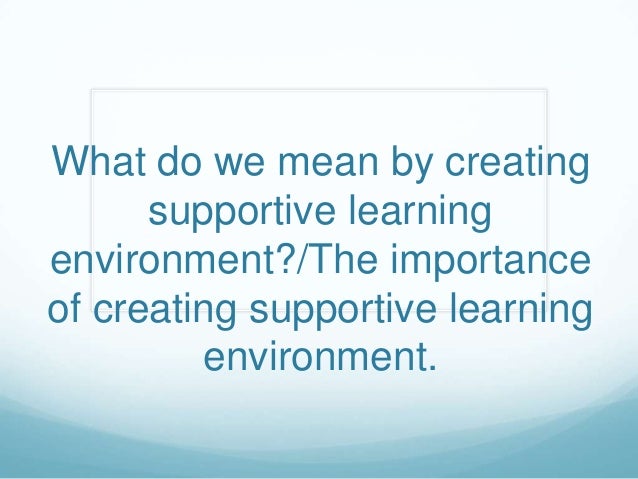 What do we mean by creating supportive learning environment?/The importance of creating supportive learning environment.